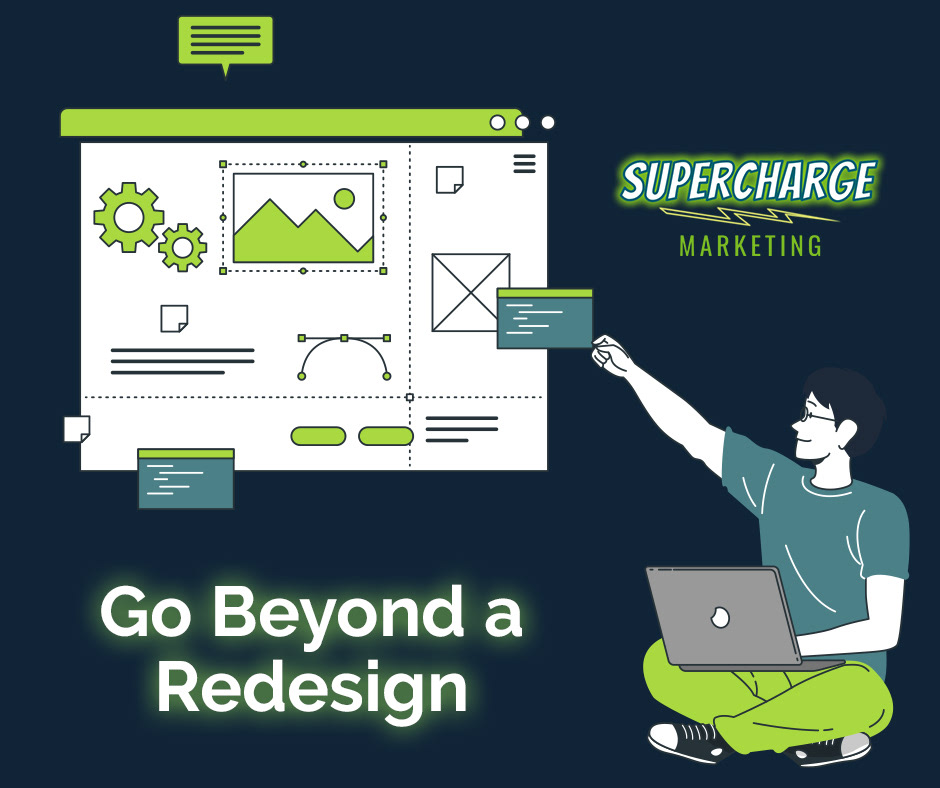 SUPERCHARGE
MARKETING

Go Beyond a Redesign